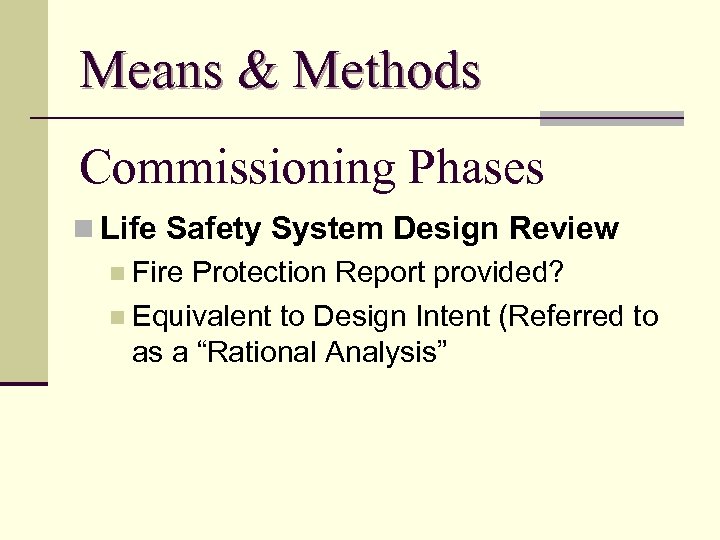 Means & Methods

Commissioning Phases

Life Safety System Design Review

Fire Protection Report provided?

Equivalent to Design Intent (Referred to as a “Rational Analysis”